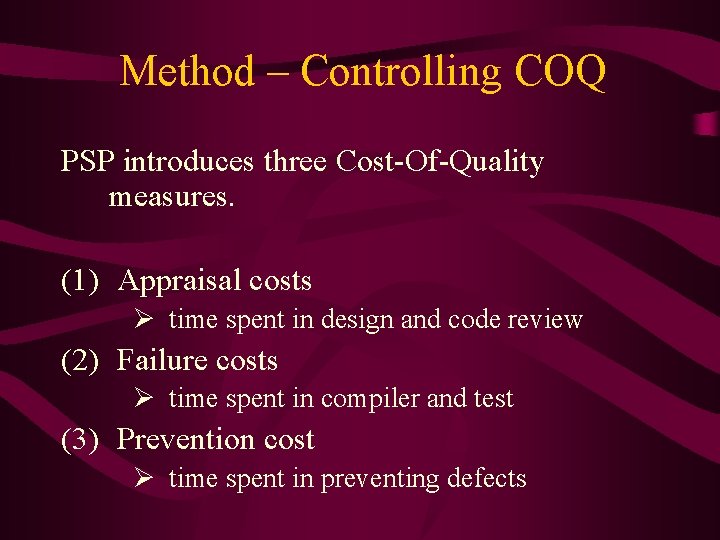 Method – Controlling COQ

PSP introduces three Cost-Of-Quality measures.

(1) Appraisal costs
➢ time spent in design and code review
(2) Failure costs
➢ time spent in compiler and test
(3) Prevention cost
➢ time spent in preventing defects